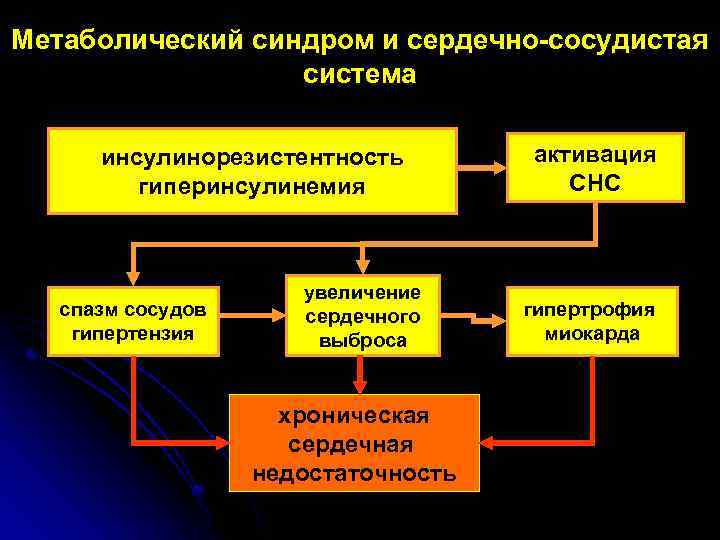 Метаболический синдром и сердечно-сосудистая система

инсулинорезистентность
гиперинсулинемия

активация
СНС

спазм сосудов
гипертензия

увеличение
сердечного
выброса

гипертрофия
миокарда

хроническая
сердечная
недостаточность